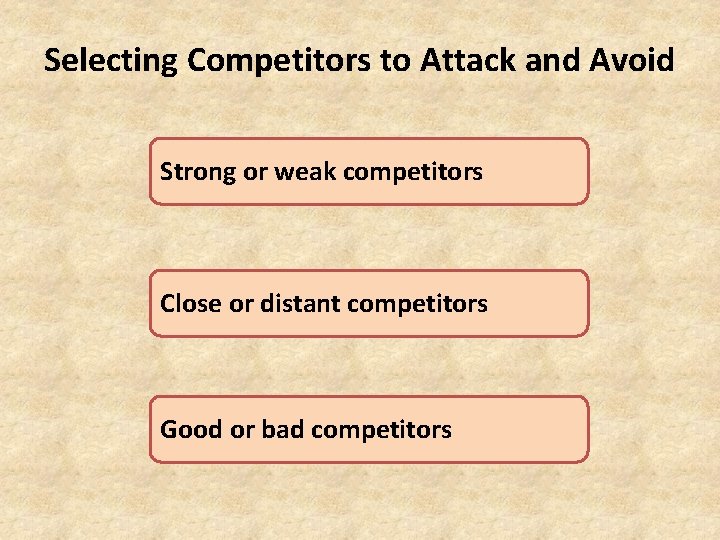 Selecting Competitors to Attack and Avoid

Strong or weak competitors

Close or distant competitors

Good or bad competitors